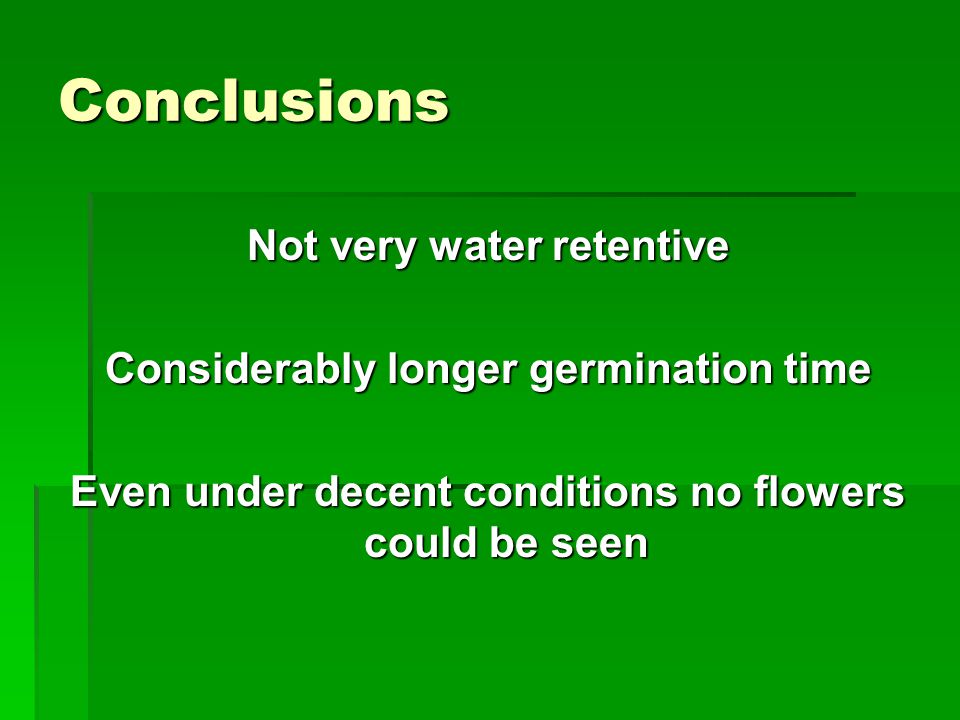 Conclusions

Not very water retentive

Considerably longer germination time

Even under decent conditions no flowers could be seen